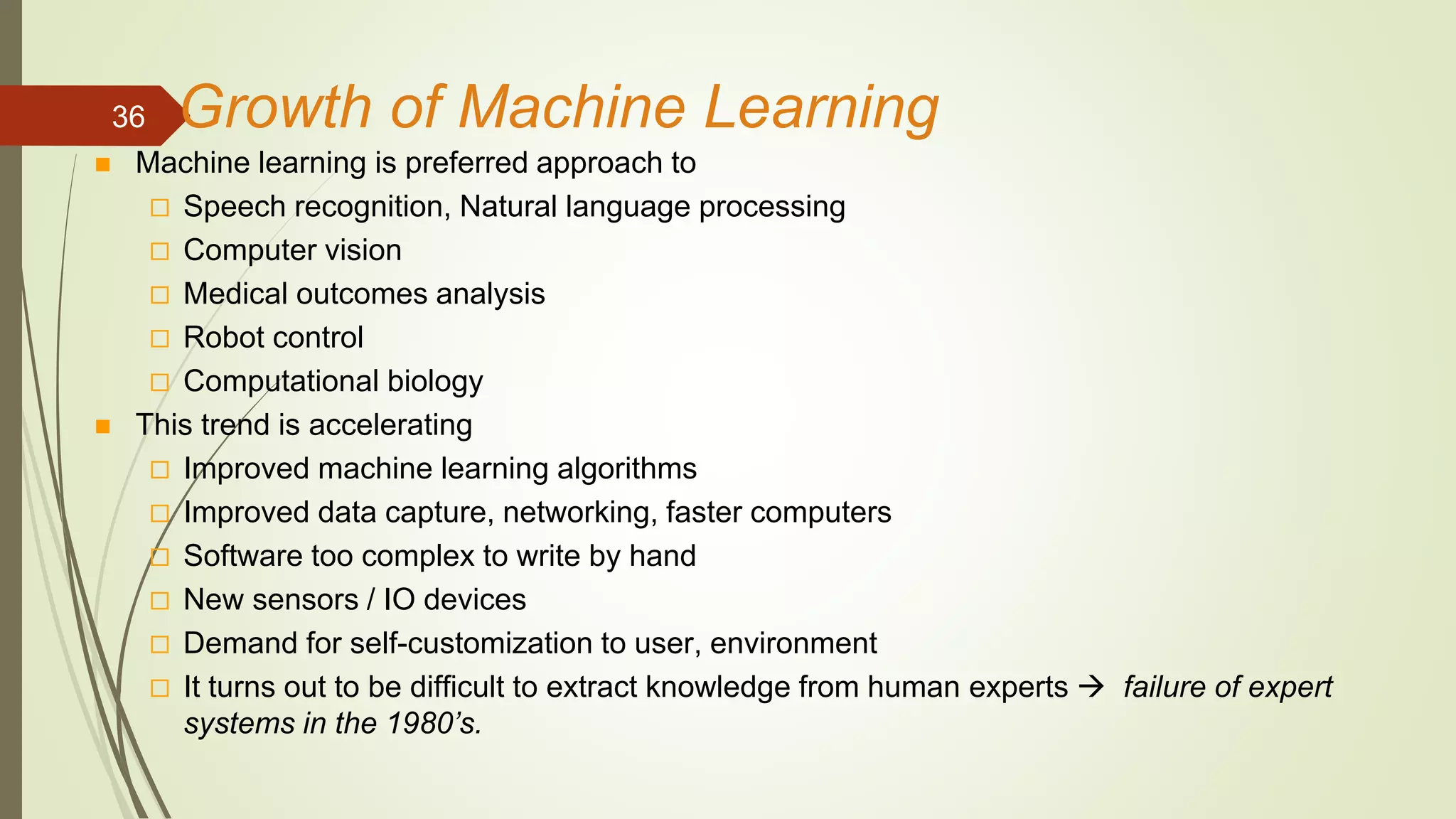 36

Growth of Machine Learning

■ Machine learning is preferred approach to
□ Speech recognition, Natural language processing
□ Computer vision
□ Medical outcomes analysis
□ Robot control
□ Computational biology

■ This trend is accelerating
□ Improved machine learning algorithms
□ Improved data capture, networking, faster computers
□ Software too complex to write by hand
□ New sensors / IO devices
□ Demand for self-customization to user, environment
□ It turns out to be difficult to extract knowledge from human experts → failure of expert systems in the 1980's.